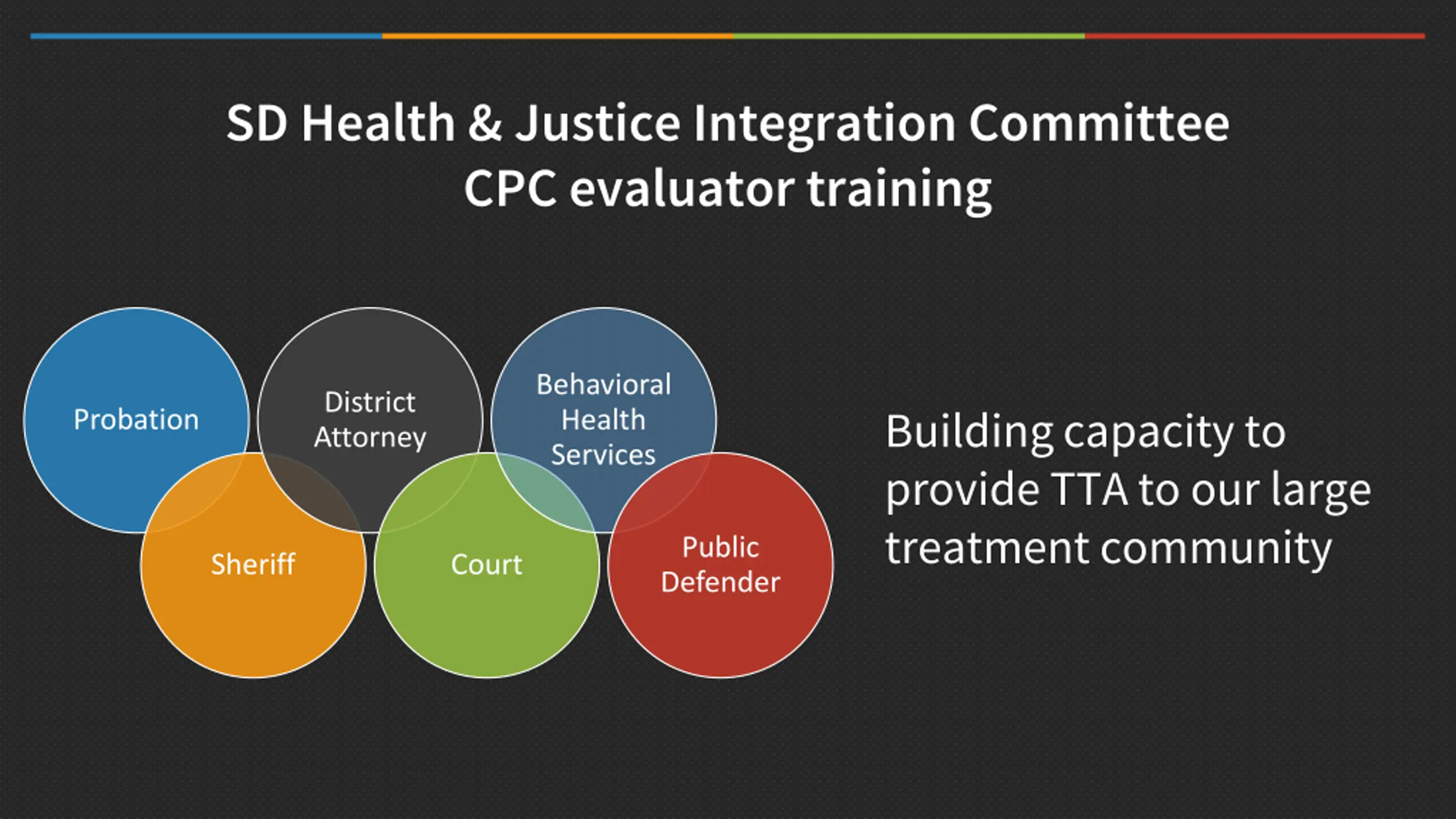 SD Health & Justice Integration Committee
CPC evaluator training

Probation

District Attorney

Behavioral Health Services

Sheriff

Court

Public Defender

Building capacity to provide TTA to our large treatment community